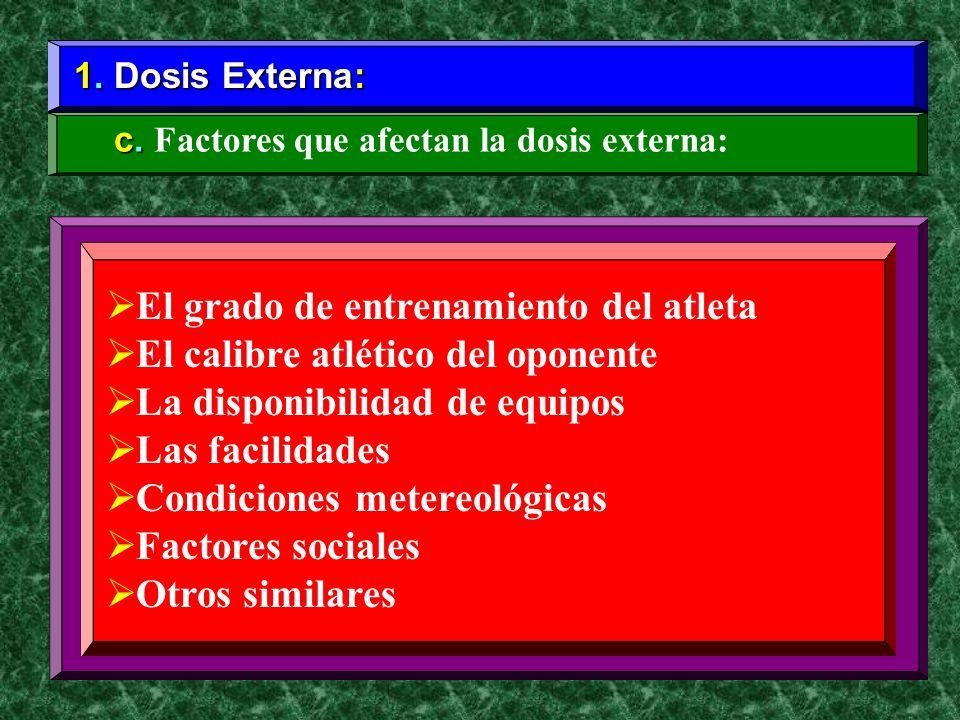 1. Dosis Externa:

c. Factores que afectan la dosis externa:

➢El grado de entrenamiento del atleta
➢El calibre atlético del oponente
➢La disponibilidad de equipos
➢Las facilidades
➢Condiciones metereológicas
➢Factores sociales
➢Otros similares